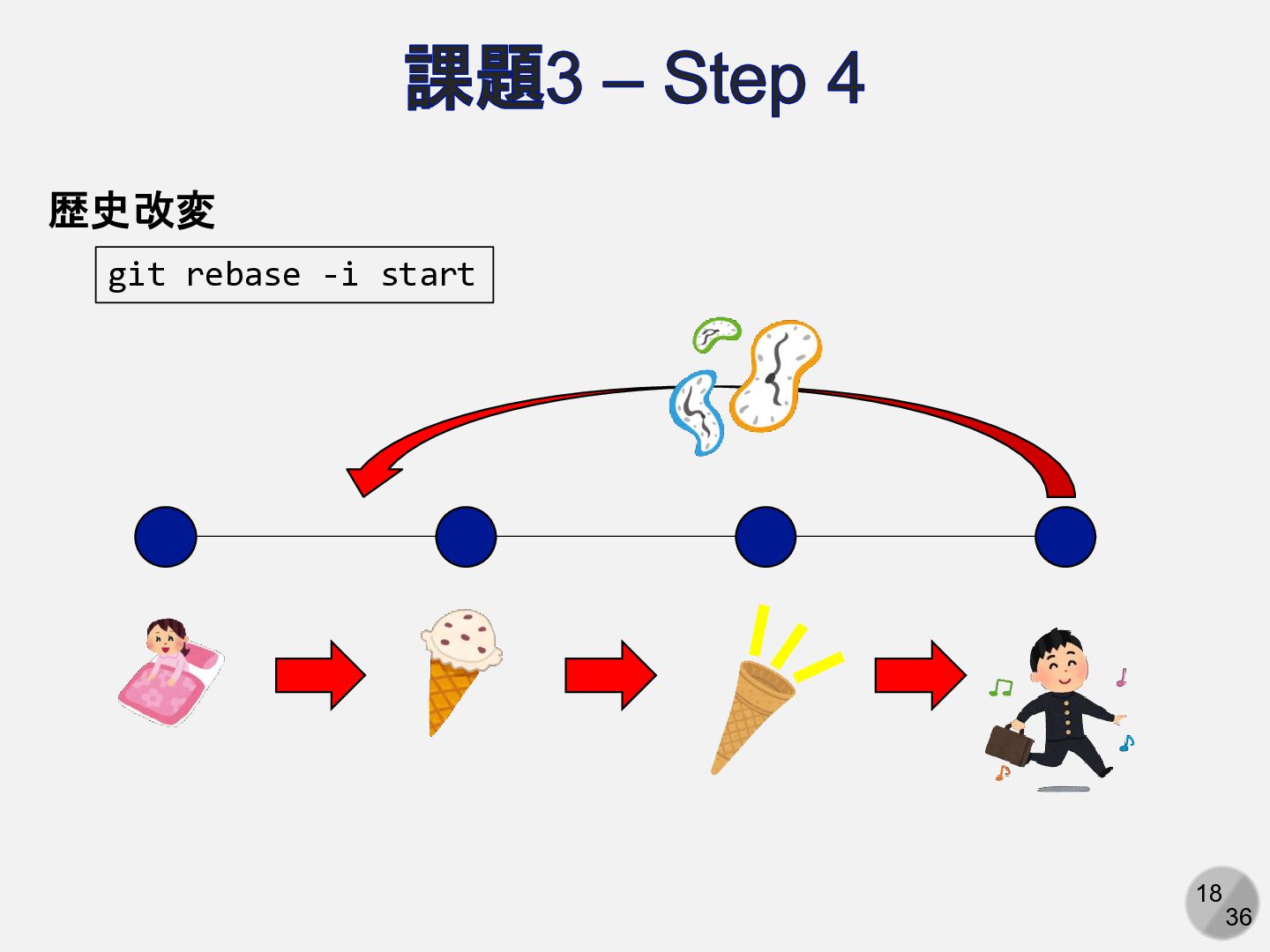 課題3 – Step 4

歴史改変

git rebase -i start

18
36